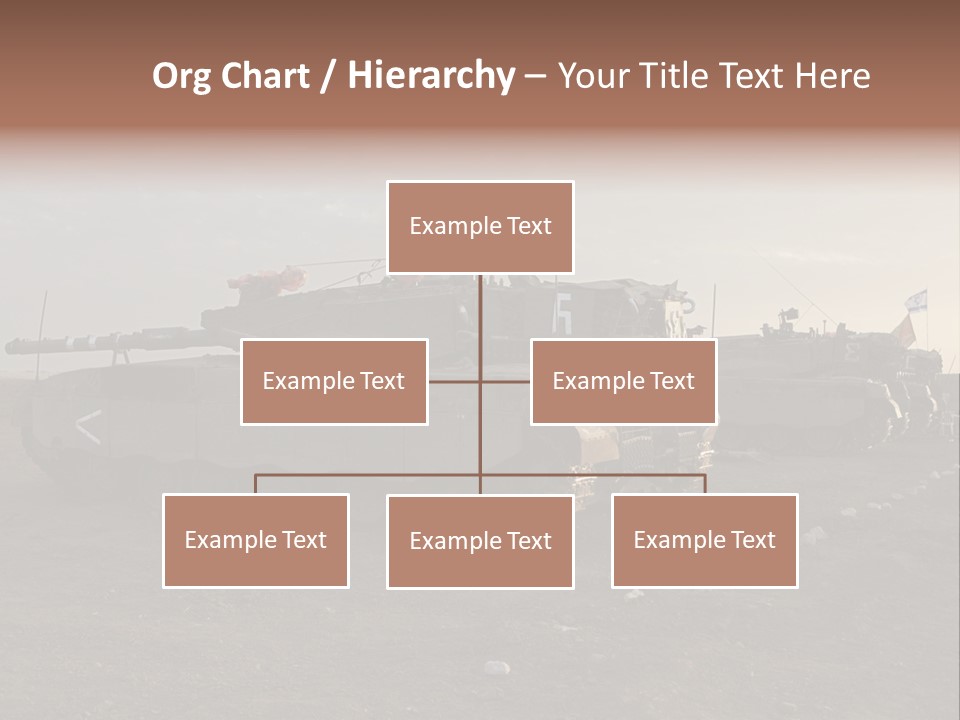 Org Chart / Hierarchy – Your Title Text Here

Example Text

Example Text

Example Text

Example Text

Example Text

Example Text